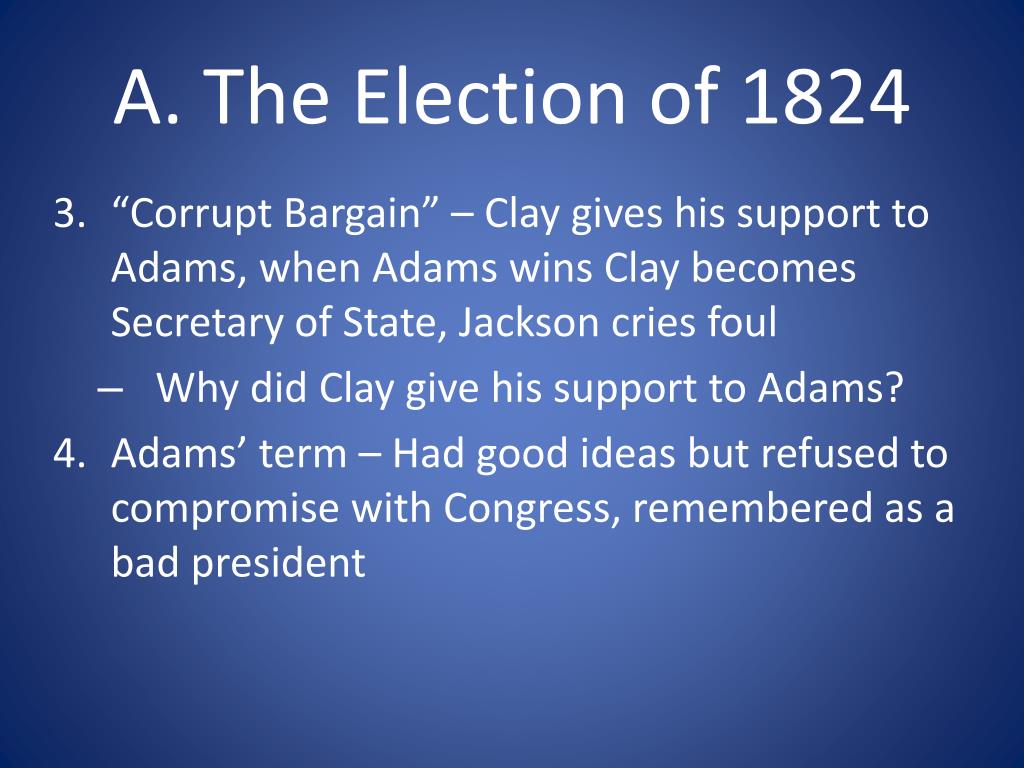 A. The Election of 1824

3. “Corrupt Bargain” – Clay gives his support to Adams, when Adams wins Clay becomes Secretary of State, Jackson cries foul

– Why did Clay give his support to Adams?

4. Adams’ term – Had good ideas but refused to compromise with Congress, remembered as a bad president